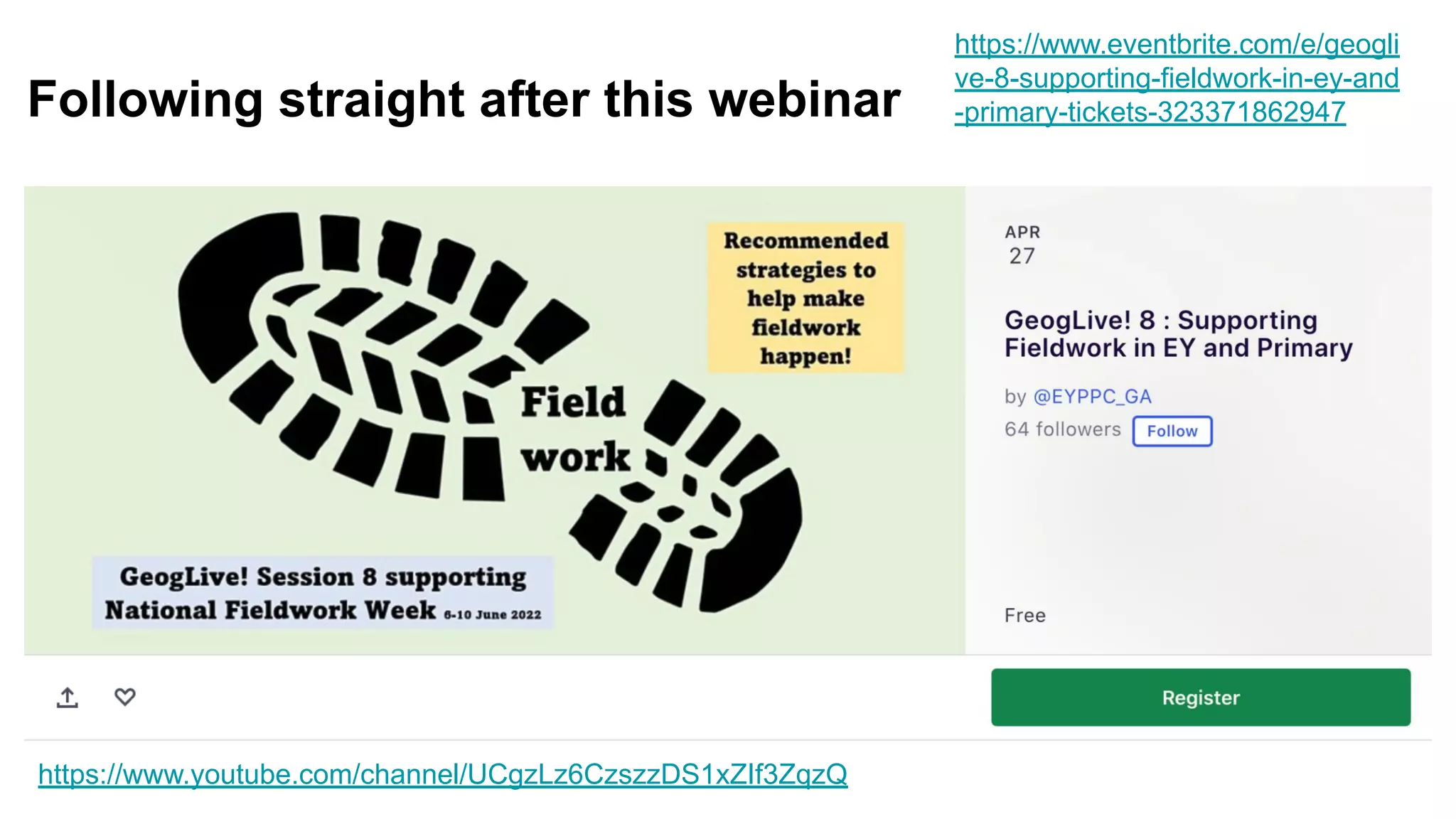 Following straight after this webinar

https://www.eventbrite.com/e/geoglive-8-supporting-fieldwork-in-ey-and-primary-tickets-323371862947

Recommended strategies to help make fieldwork happen!

Field work

GeogLive! Session 8 supporting National Fieldwork Week 6-10 June 2022

APR
27

GeogLive! 8 : Supporting Fieldwork in EY and Primary

by @EYPPC_GA

64 followers Follow

Free

Register

https://www.youtube.com/channel/UCgzLz6CzszzDS1xZIf3ZqzQ